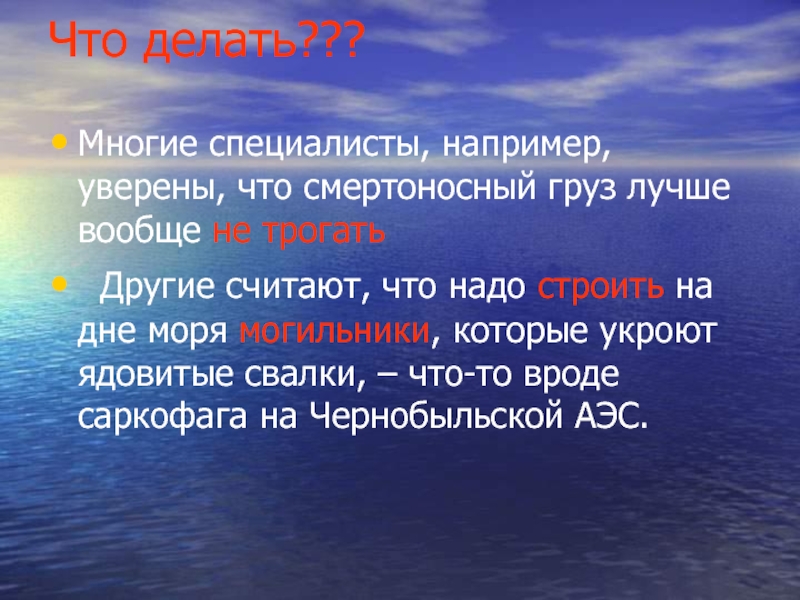 Что делать???

• Многие специалисты, например, уверены, что смертоносный груз лучше вообще не трогать

• Другие считают, что надо строить на дне моря могильники, которые укроют ядовитые свалки, – что-то вроде саркофага на Чернобыльской АЭС.